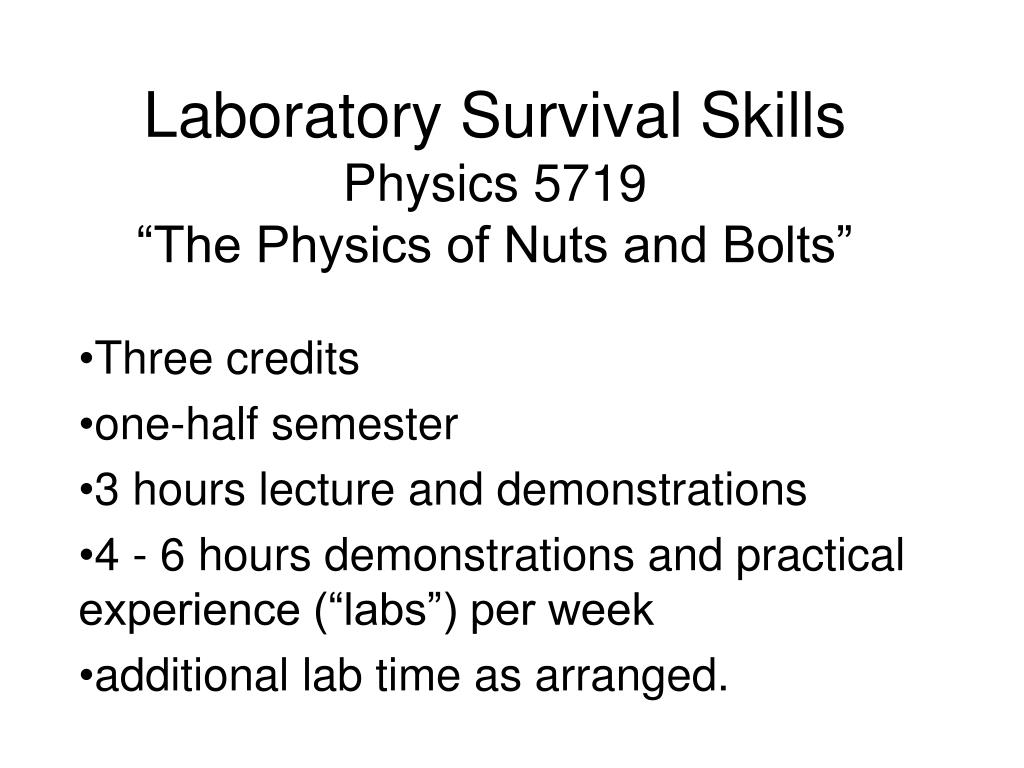 Laboratory Survival Skills
Physics 5719
“The Physics of Nuts and Bolts”

•Three credits
•one-half semester
•3 hours lecture and demonstrations
•4 - 6 hours demonstrations and practical experience (“labs”) per week
•additional lab time as arranged.